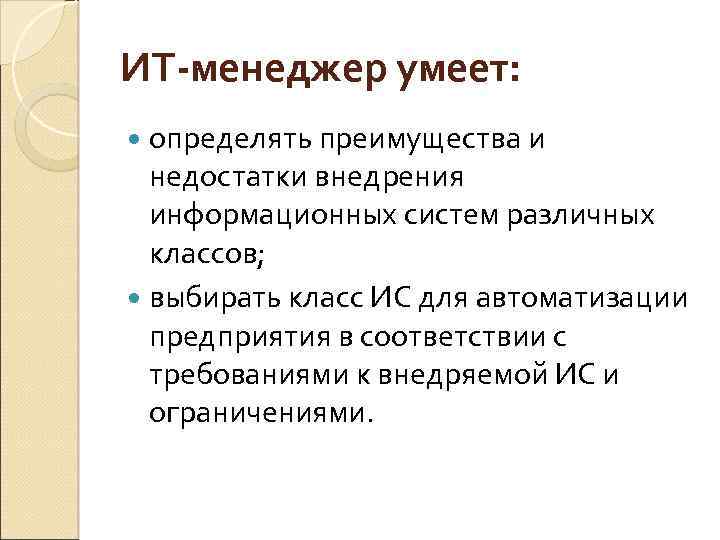 ИТ-менеджер умеет:

- определять преимущества и недостатки внедрения информационных систем различных классов;
- выбирать класс ИС для автоматизации предприятия в соответствии с требованиями к внедряемой ИС и ограничениями.